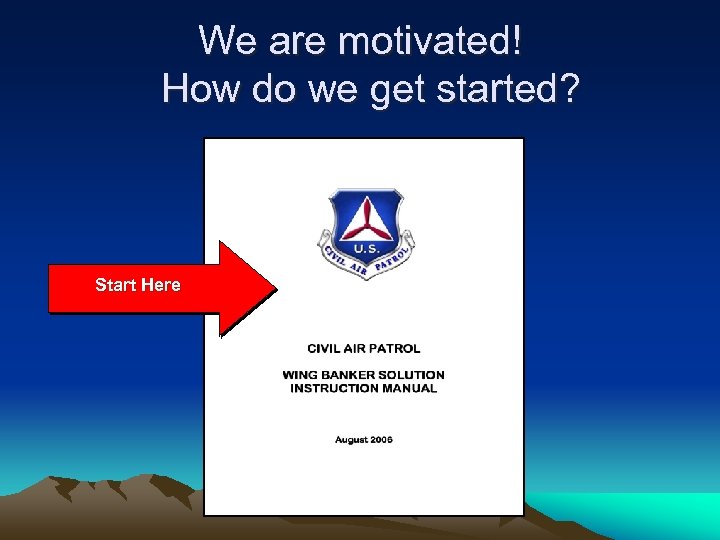 We are motivated!
How do we get started?

Start Here

U.S.
CIVIL AIR PATROL

CIVIL AIR PATROL

WING BANKER SOLUTION
INSTRUCTION MANUAL

August 2006